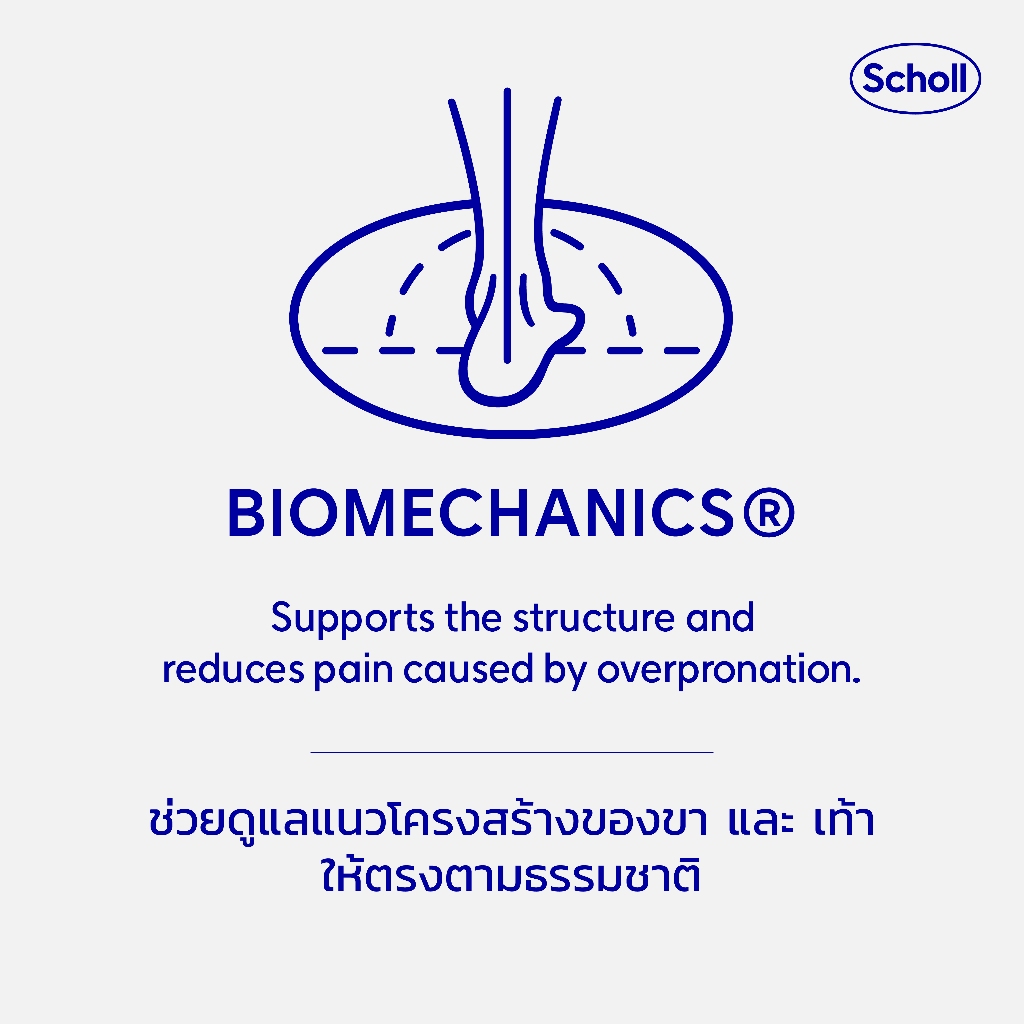 Scholl

BIOMECHANICS®

Supports the structure and reduces pain caused by overpronation.

ช่วยดูแลแนวโครงสร้างของขา และ เท้า ให้ตรงตามธรรมชาติ